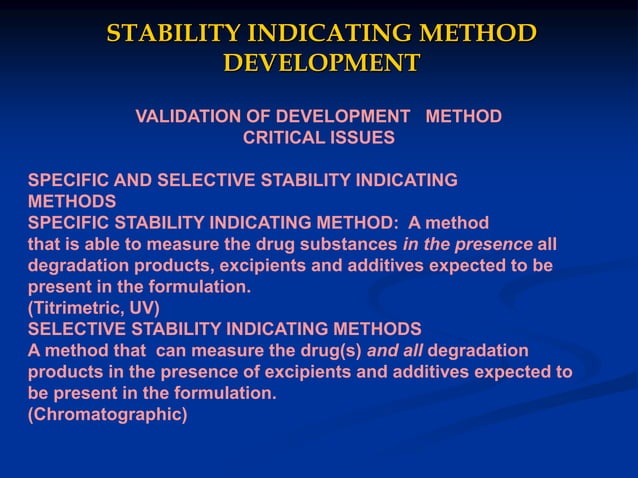 STABILITY INDICATING METHOD DEVELOPMENT

VALIDATION OF DEVELOPMENT METHOD CRITICAL ISSUES

SPECIFIC AND SELECTIVE STABILITY INDICATING METHODS
SPECIFIC STABILITY INDICATING METHOD: A method that is able to measure the drug substances in the presence all degradation products, excipients and additives expected to be present in the formulation.
(Titrimetric, UV)
SELECTIVE STABILITY INDICATING METHODS
A method that can measure the drug(s) and all degradation products in the presence of excipients and additives expected to be present in the formulation.
(Chromatographic)